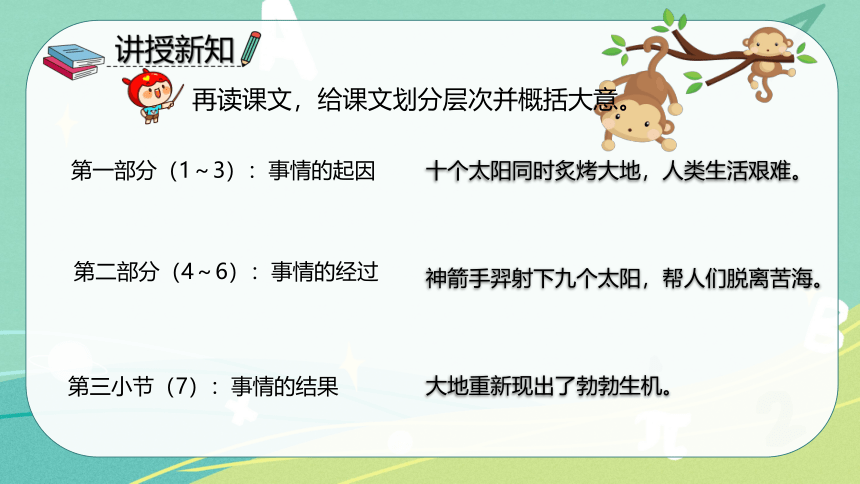 讲授新知

再读课文，给课文划分层次并概括大意。

第一部分（1～3）：事情的起因

十个太阳同时炙烤大地，人类生活艰难。

第二部分（4～6）：事情的经过

神箭手羿射下九个太阳，帮人们脱离苦海。

第三小节（7）：事情的结果

大地重新现出了勃勃生机。